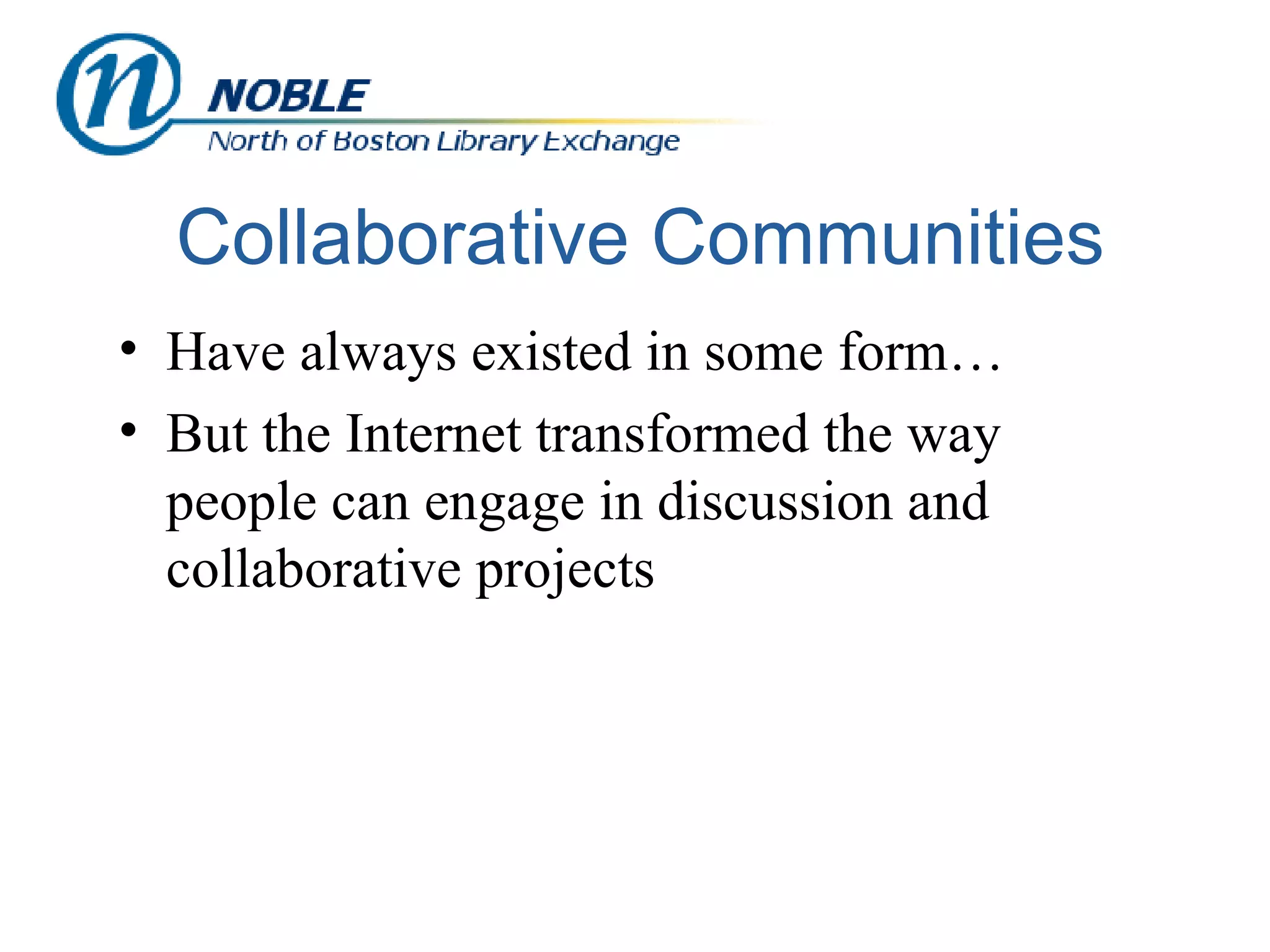 n NOBLE
North of Boston Library Exchange

Collaborative Communities

• Have always existed in some form…
• But the Internet transformed the way people can engage in discussion and collaborative projects